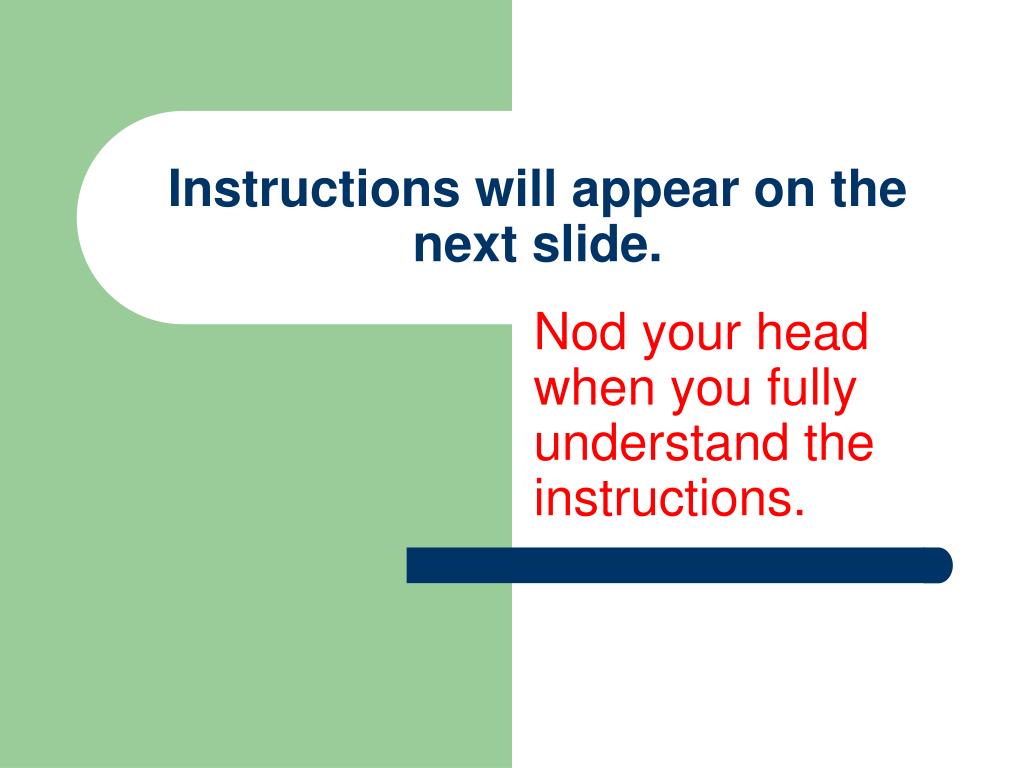 Instructions will appear on the next slide.

Nod your head when you fully understand the instructions.